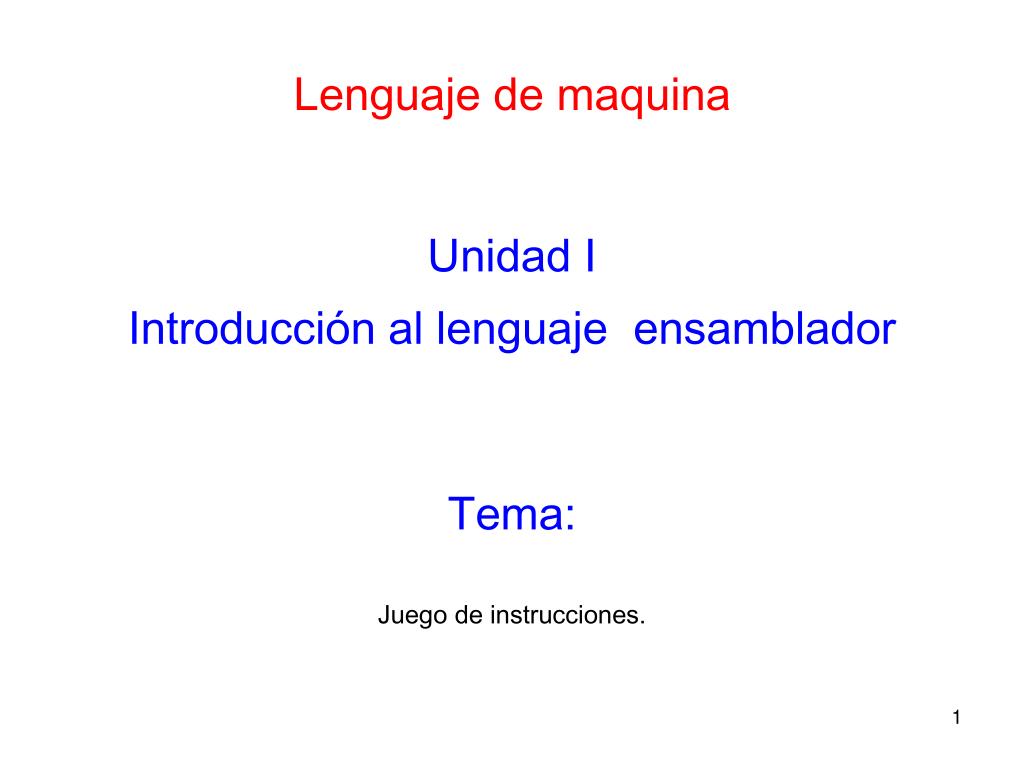 Lenguaje de maquina

Unidad I
Introducción al lenguaje ensamblador

Tema:

Juego de instrucciones.

1